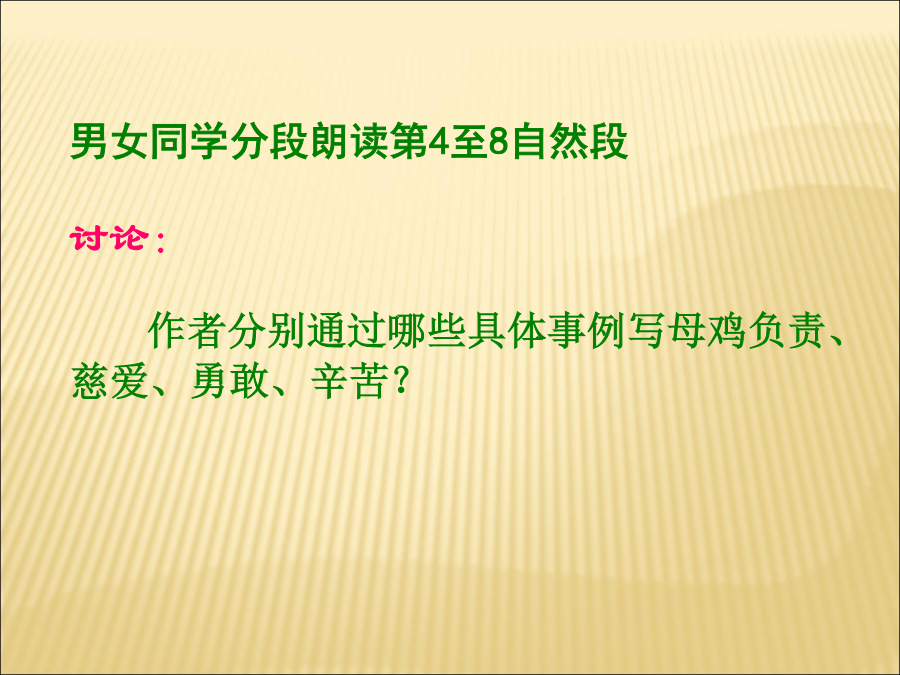 男女同学分段朗读第4至8自然段

讨论：

作者分别通过哪些具体事例写母鸡负责、慈爱、勇敢、辛苦？